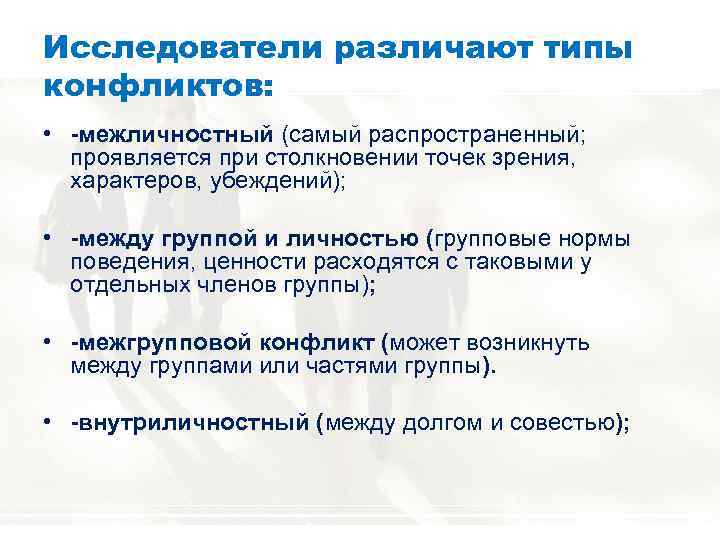 Исследователи различают типы конфликтов:

• -межличностный (самый распространенный; проявляется при столкновении точек зрения, характеров, убеждений);

• -между группой и личностью (групповые нормы поведения, ценности расходятся с таковыми у отдельных членов группы);

• -межгрупповой конфликт (может возникнуть между группами или частями группы).

• -внутриличностный (между долгом и совестью);